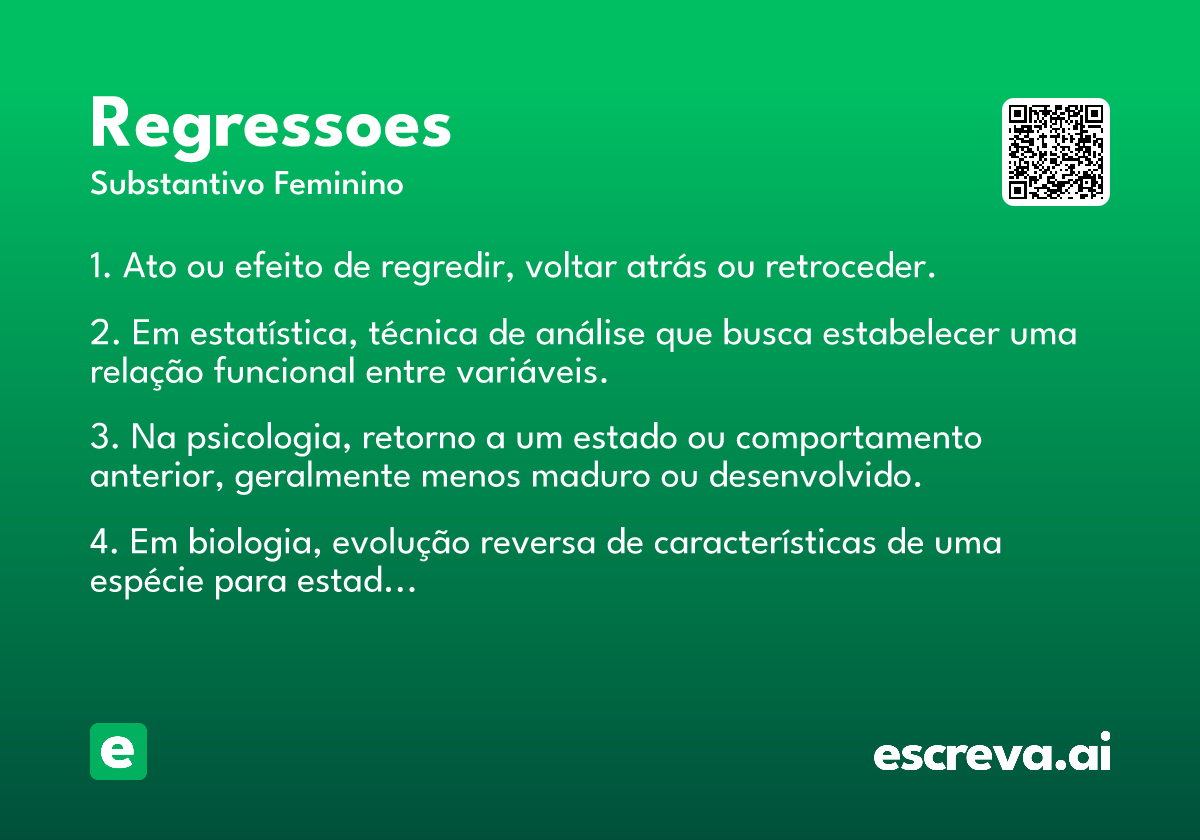 Regressoes
Substantivo Feminino

1. Ato ou efeito de regredir, voltar atrás ou retroceder.

2. Em estatística, técnica de análise que busca estabelecer uma relação funcional entre variáveis.

3. Na psicologia, retorno a um estado ou comportamento anterior, geralmente menos maduro ou desenvolvido.

4. Em biologia, evolução reversa de características de uma espécie para estad...

e

escreva.ai